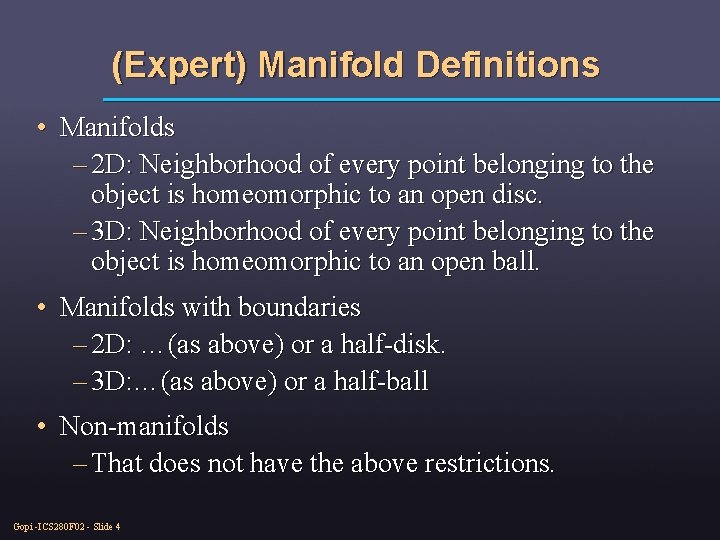 (Expert) Manifold Definitions

• Manifolds
– 2D: Neighborhood of every point belonging to the object is homeomorphic to an open disc.
– 3D: Neighborhood of every point belonging to the object is homeomorphic to an open ball.

• Manifolds with boundaries
– 2D: …(as above) or a half-disk.
– 3D:…(as above) or a half-ball

• Non-manifolds
– That does not have the above restrictions.

Gopi -ICS280F02 - Slide 4